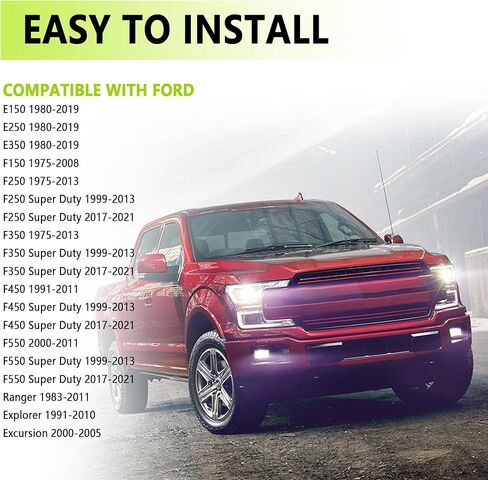 EASY TO INSTALL

COMPATIBLE WITH FORD
E150 1980-2019
E250 1980-2019
E350 1980-2019
F150 1975-2008
F250 1975-2013
F250 Super Duty 1999-2013
F250 Super Duty 2017-2021
F350 1975-2013
F350 Super Duty 1999-2013
F350 Super Duty 2017-2021
F450 1991-2011
F450 Super Duty 1999-2013
F450 Super Duty 2017-2021
F550 2000-2011
F550 Super Duty 1999-2013
F550 Super Duty 2017-2021
Ranger 1983-2011
Explorer 1991-2010
Excursion 2000-2005